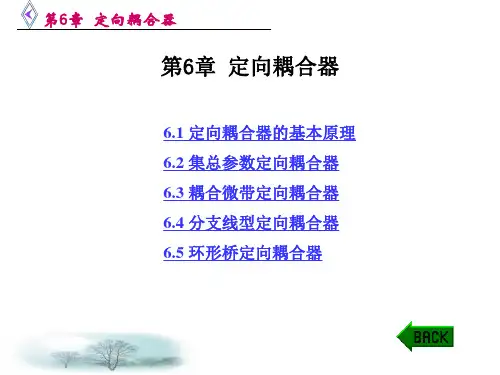 第6章 定向耦合器

第6章 定向耦合器

6.1 定向耦合器的基本原理

6.2 集总参数定向耦合器

6.3 耦合微带定向耦合器

6.4 分支线型定向耦合器

6.5 环形桥定向耦合器

BACK